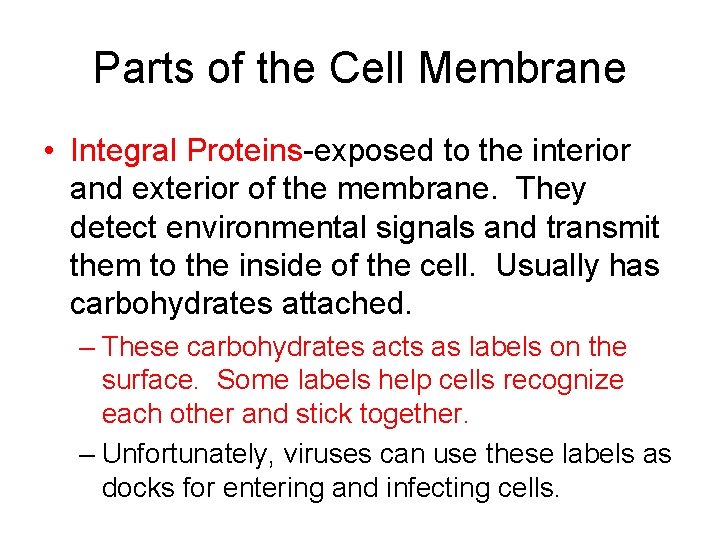 Parts of the Cell Membrane

• Integral Proteins-exposed to the interior and exterior of the membrane. They detect environmental signals and transmit them to the inside of the cell. Usually has carbohydrates attached.

– These carbohydrates acts as labels on the surface. Some labels help cells recognize each other and stick together.

– Unfortunately, viruses can use these labels as docks for entering and infecting cells.